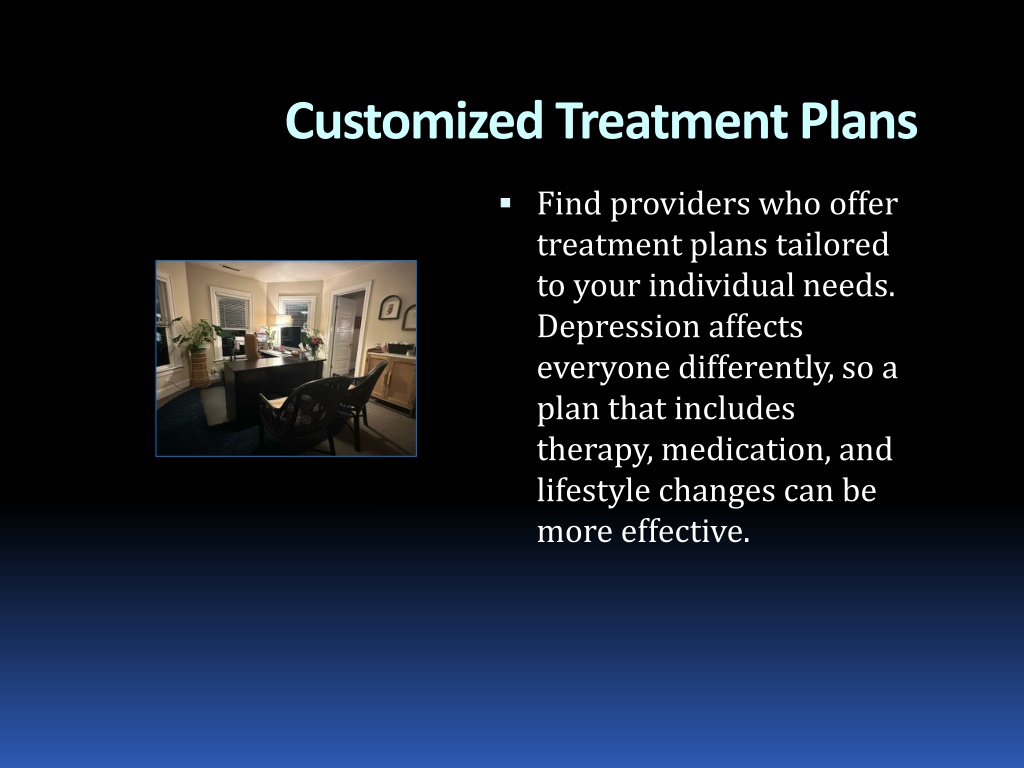 Customized Treatment Plans

▪ Find providers who offer treatment plans tailored to your individual needs. Depression affects everyone differently, so a plan that includes therapy, medication, and lifestyle changes can be more effective.